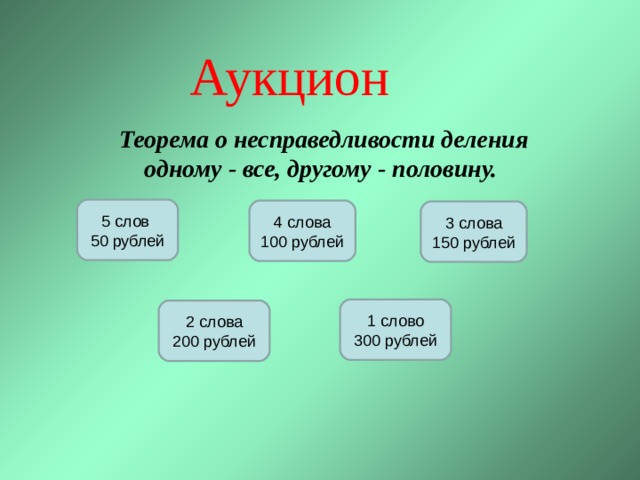 Аукцион

Теорема о несправедливости деления одному - все, другому - половину.

5 слов
50 рублей

4 слова
100 рублей

3 слова
150 рублей

2 слова
200 рублей

1 слово
300 рублей